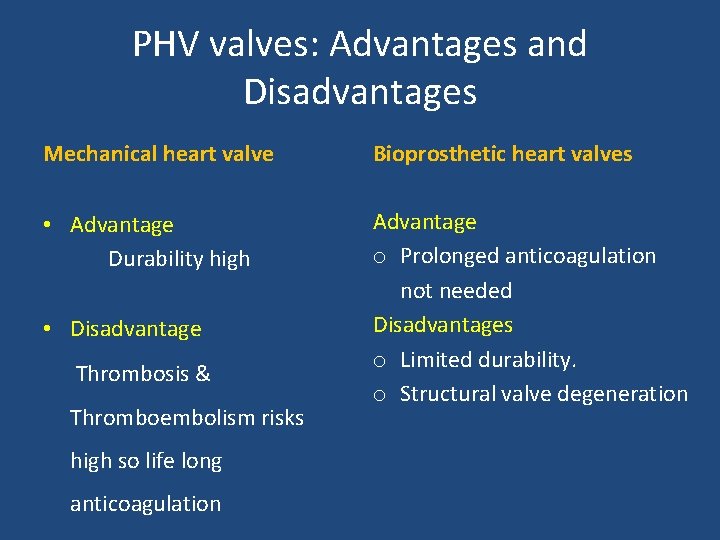 PHV valves: Advantages and Disadvantages

Mechanical heart valve

• Advantage
Durability high

• Disadvantage
Thrombosis & Thromboembolism risks high so life long anticoagulation

Bioprosthetic heart valves

Advantage
o Prolonged anticoagulation not needed
Disadvantages
o Limited durability.
o Structural valve degeneration